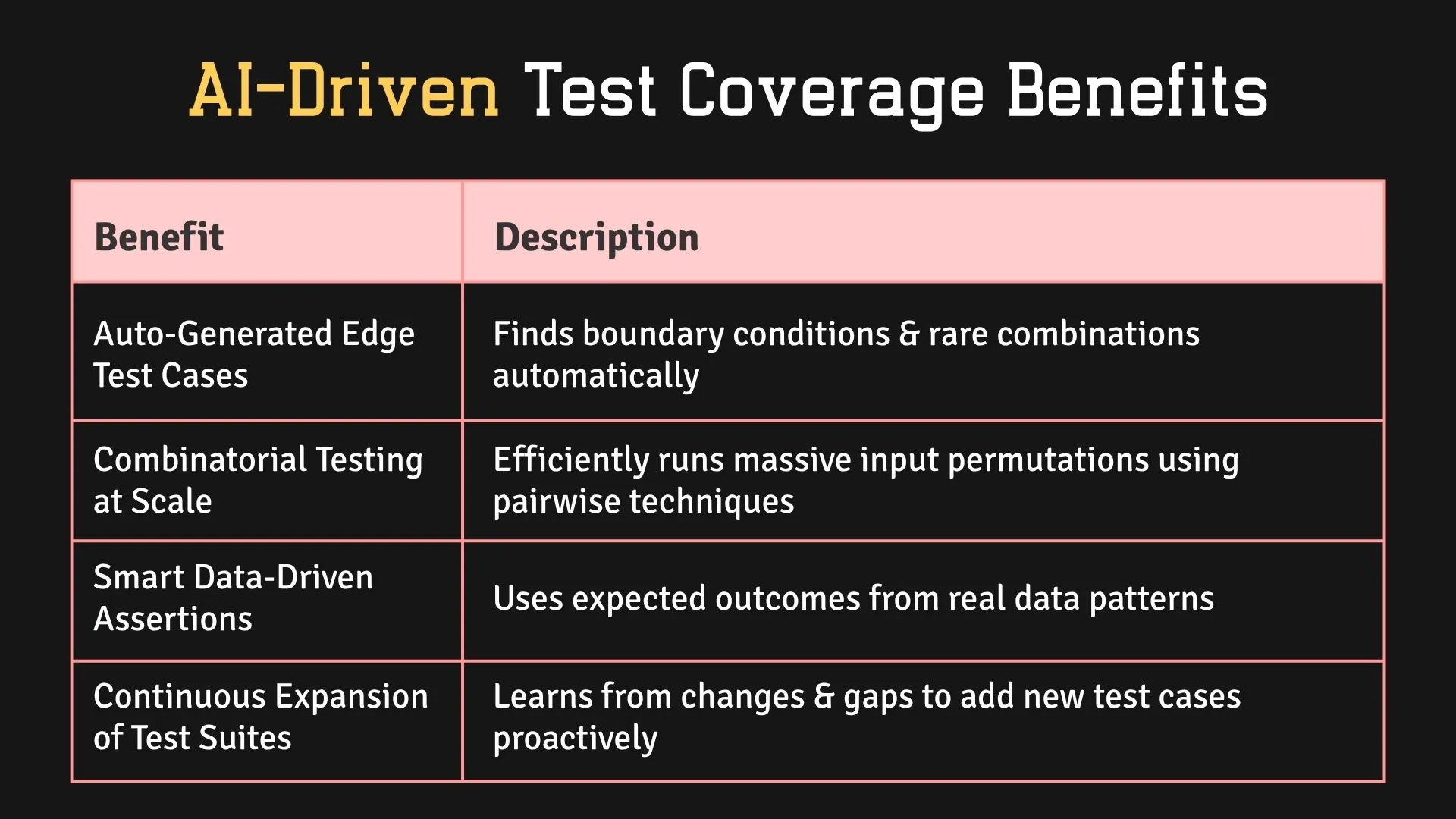 AI-Driven Test Coverage Benefits

| Benefit | Description |
|---|---|
| Auto-Generated Edge Test Cases | Finds boundary conditions & rare combinations automatically |
| Combinatorial Testing at Scale | Efficiently runs massive input permutations using pairwise techniques |
| Smart Data-Driven Assertions | Uses expected outcomes from real data patterns |
| Continuous Expansion of Test Suites | Learns from changes & gaps to add new test cases proactively |